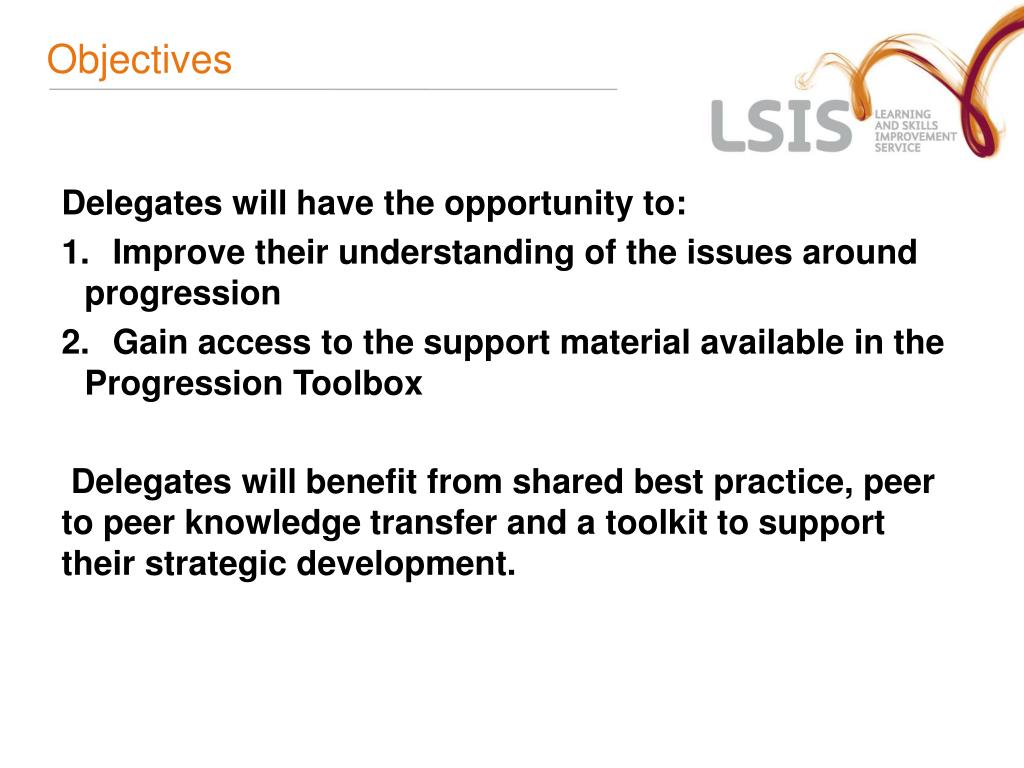 Objectives

LSIS LEARNING AND SKILLS IMPROVEMENT SERVICE

Delegates will have the opportunity to:

1. Improve their understanding of the issues around progression

2. Gain access to the support material available in the Progression Toolbox

Delegates will benefit from shared best practice, peer to peer knowledge transfer and a toolkit to support their strategic development.